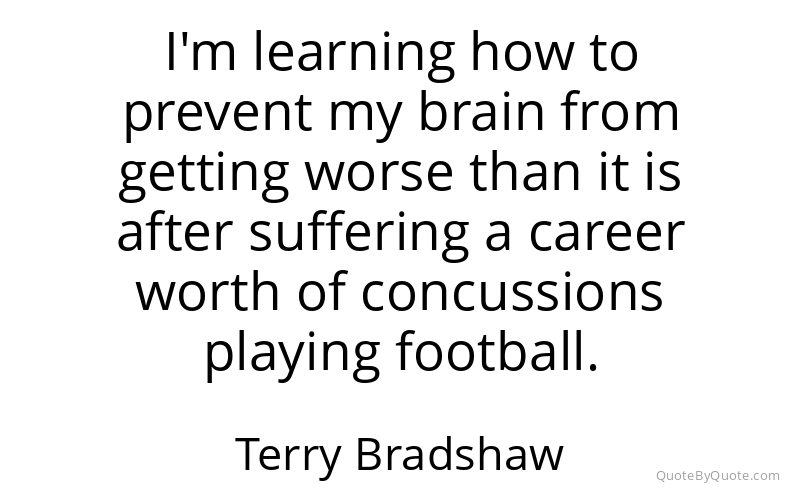 I'm learning how to prevent my brain from getting worse than it is after suffering a career worth of concussions playing football.

Terry Bradshaw

QuoteByQuote.com